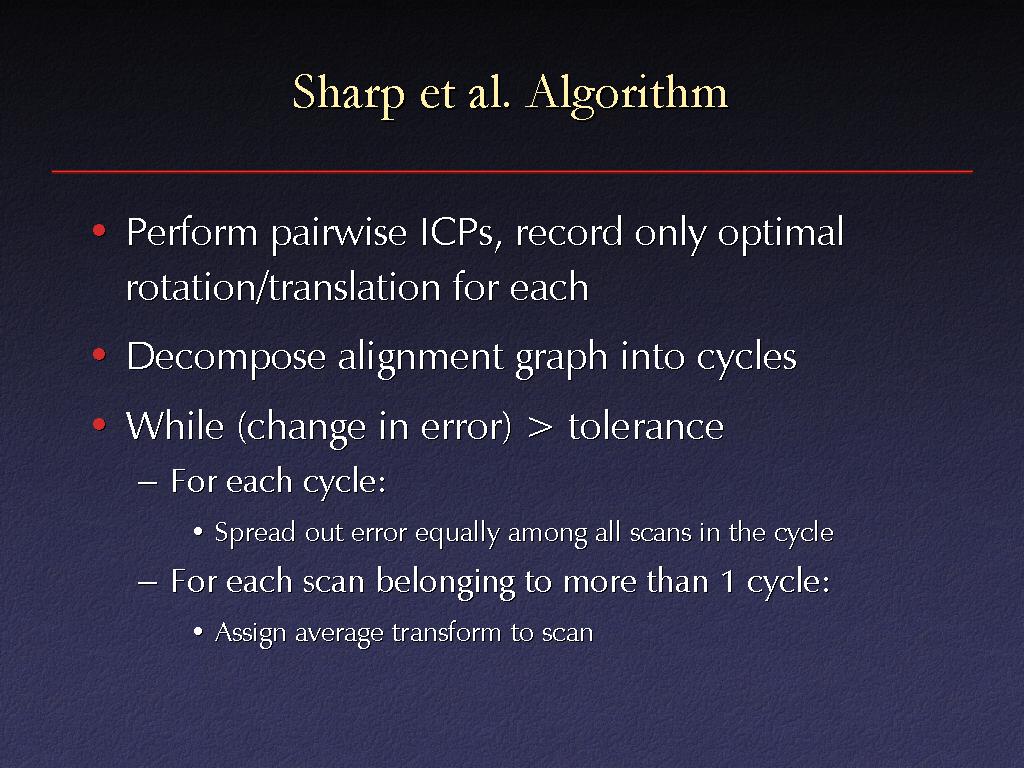 Sharp et al. Algorithm

• Perform pairwise ICPs, record only optimal rotation/translation for each

• Decompose alignment graph into cycles

• While (change in error) > tolerance

– For each cycle:

• Spread out error equally among all scans in the cycle

– For each scan belonging to more than 1 cycle:

• Assign average transform to scan